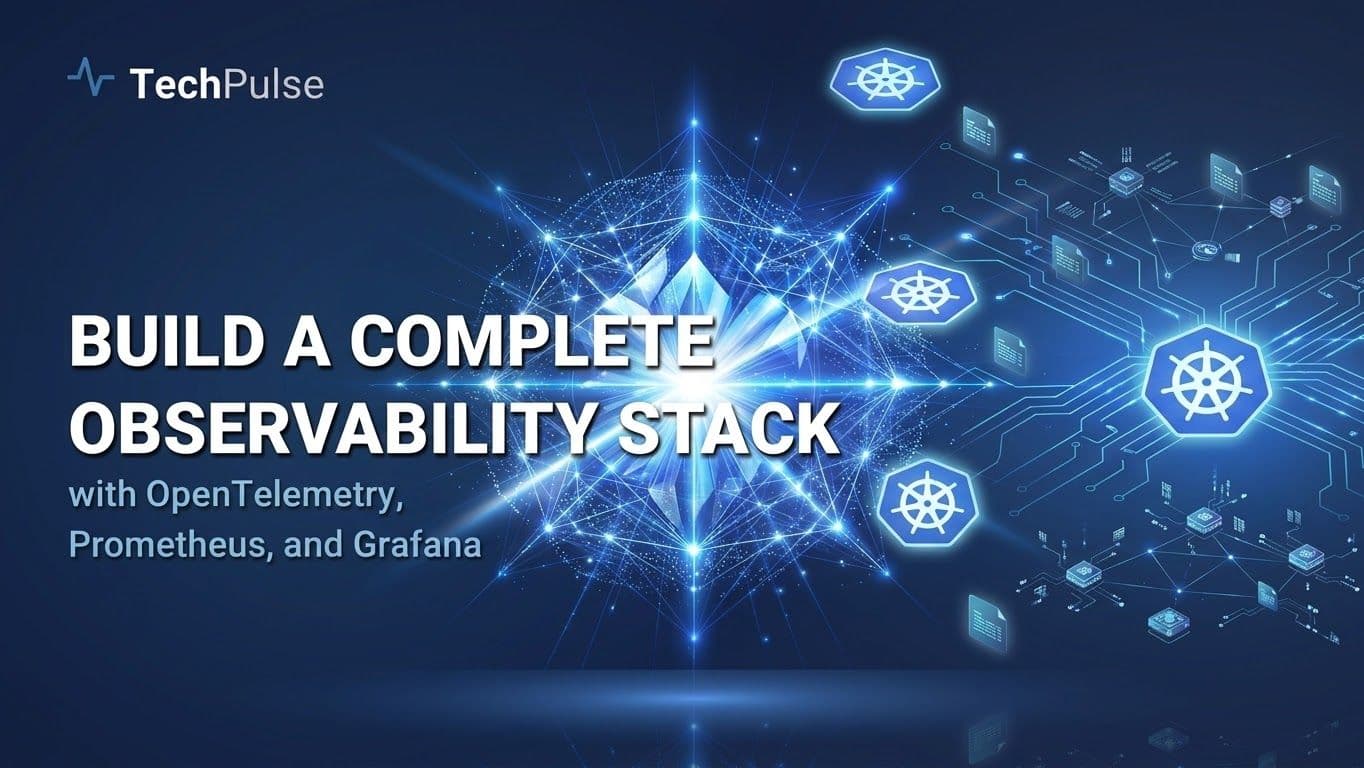 TechPulse

BUILD A COMPLETE OBSERVABILITY STACK

with OpenTelemetry, Prometheus, and Grafana